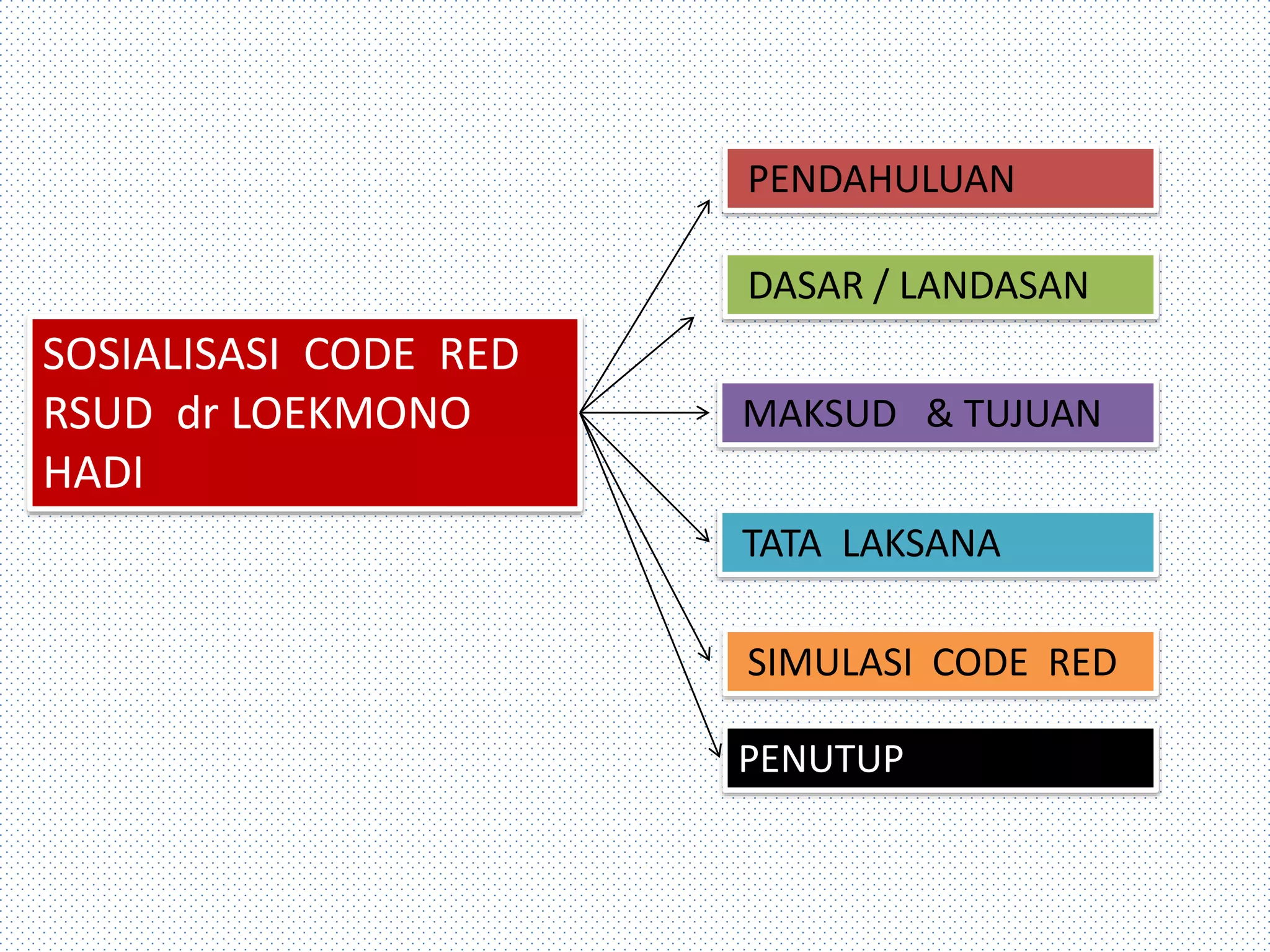 SOSIALISASI CODE RED RSUD dr LOEKMONO HADI

PENDAHULUAN

DASAR / LANDASAN

MAKSUD & TUJUAN

TATA LAKSANA

SIMULASI CODE RED

PENUTUP